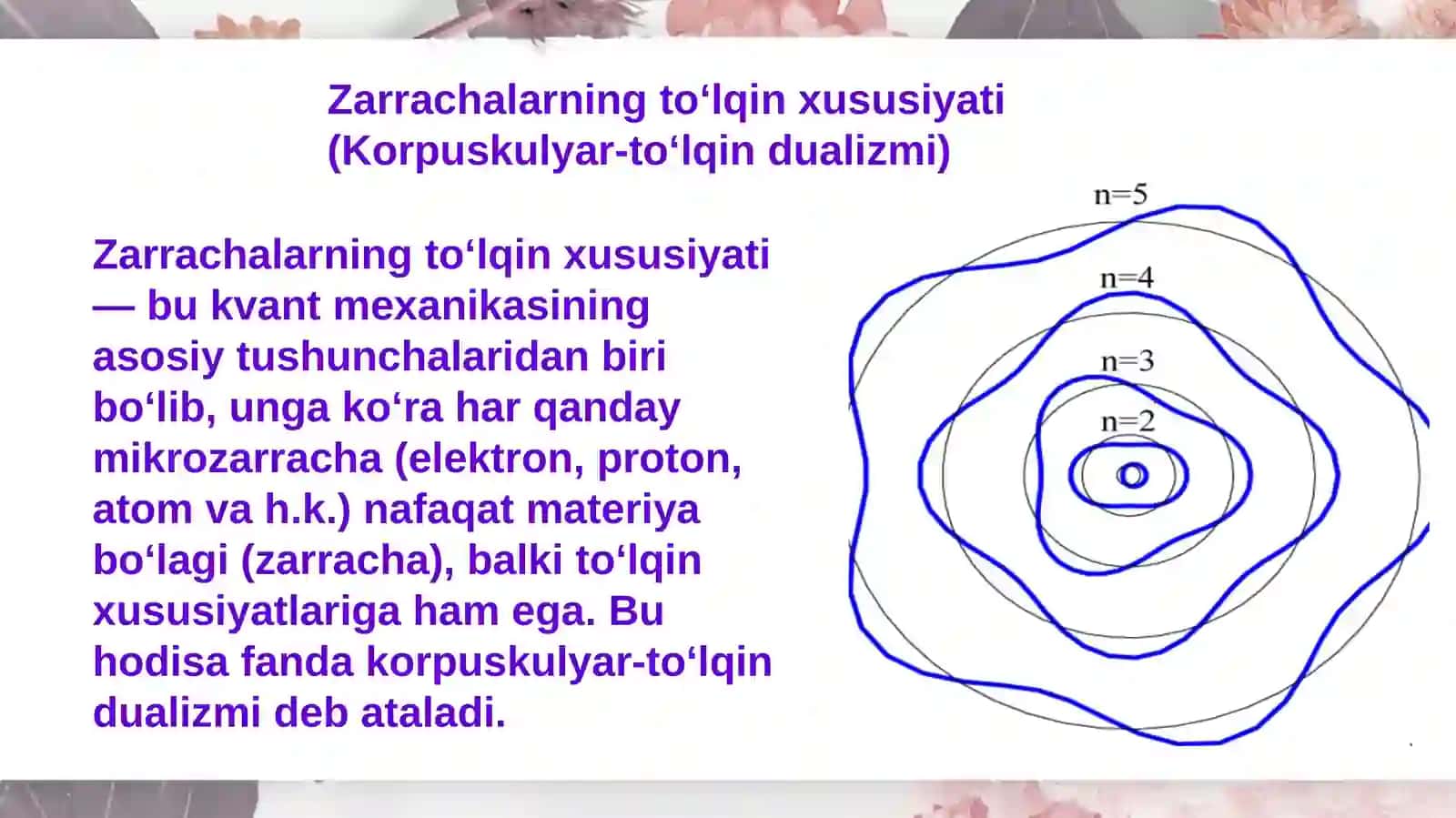 Zarrachalarning to‘lqin xususiyati
(Korpuskulyar-to‘lqin dualizmi)

Zarrachalarning to‘lqin xususiyati — bu kvant mexanikasining asosiy tushunchalaridan biri bo‘lib, unga ko‘ra har qanday mikrozarracha (elektron, proton, atom va h.k.) nafaqat materiya bo‘lagi (zarracha), balki to‘lqin xususiyatlariga ham ega. Bu hodisa fanda korpuskulyar-to‘lqin dualizmi deb ataladi.

n=5
n=4
n=3
n=2